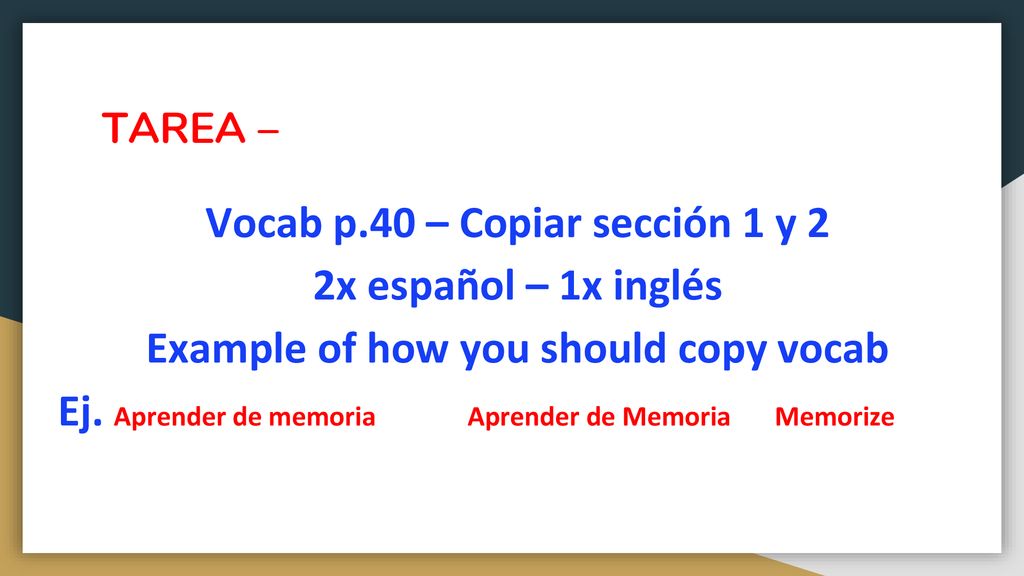 TAREA –

Vocab p.40 – Copiar sección 1 y 2
2x español – 1x inglés
Example of how you should copy vocab
Ej. Aprender de memoria Aprender de Memoria Memorize